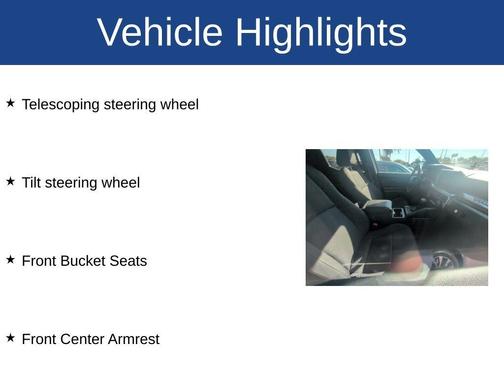 Vehicle Highlights

★ Telescoping steering wheel

★ Tilt steering wheel

★ Front Bucket Seats

★ Front Center Armrest